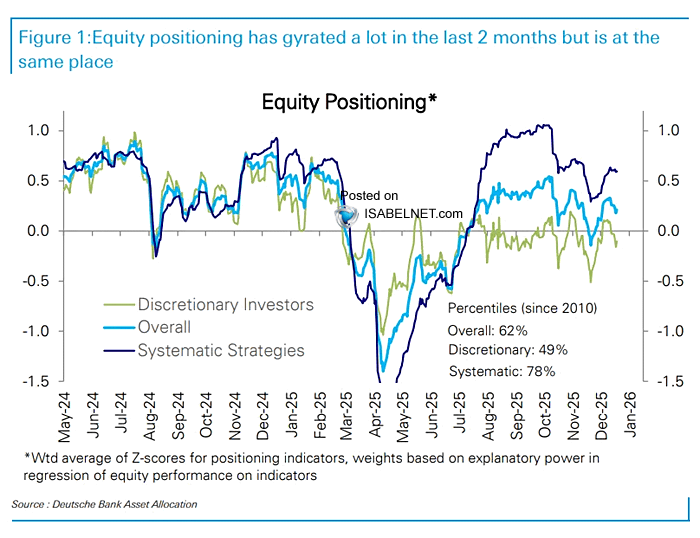 Figure 1:Equity positioning has gyrated a lot in the last 2 months but is at the same place

Equity Positioning*

1.0
0.5
0.0
-0.5
-1.0
-1.5

1.0
0.5
0.0
-0.5
-1.0
-1.5

Posted on
ISABELNET.com

Discretionary Investors
Overall
Systematic Strategies

Percentiles (since 2010)
Overall: 62%
Discretionary: 49%
Systematic: 78%

May-24 Jun-24 Jul-24 Aug-24 Sep-24 Oct-24 Nov-24 Dec-24 Jan-25 Feb-25 Mar-25 Apr-25 May-25 Jun-25 Jul-25 Aug-25 Sep-25 Oct-25 Nov-25 Dec-25 Jan-26

*Wtd average of Z-scores for positioning indicators, weights based on explanatory power in regression of equity performance on indicators

Source : Deutsche Bank Asset Allocation